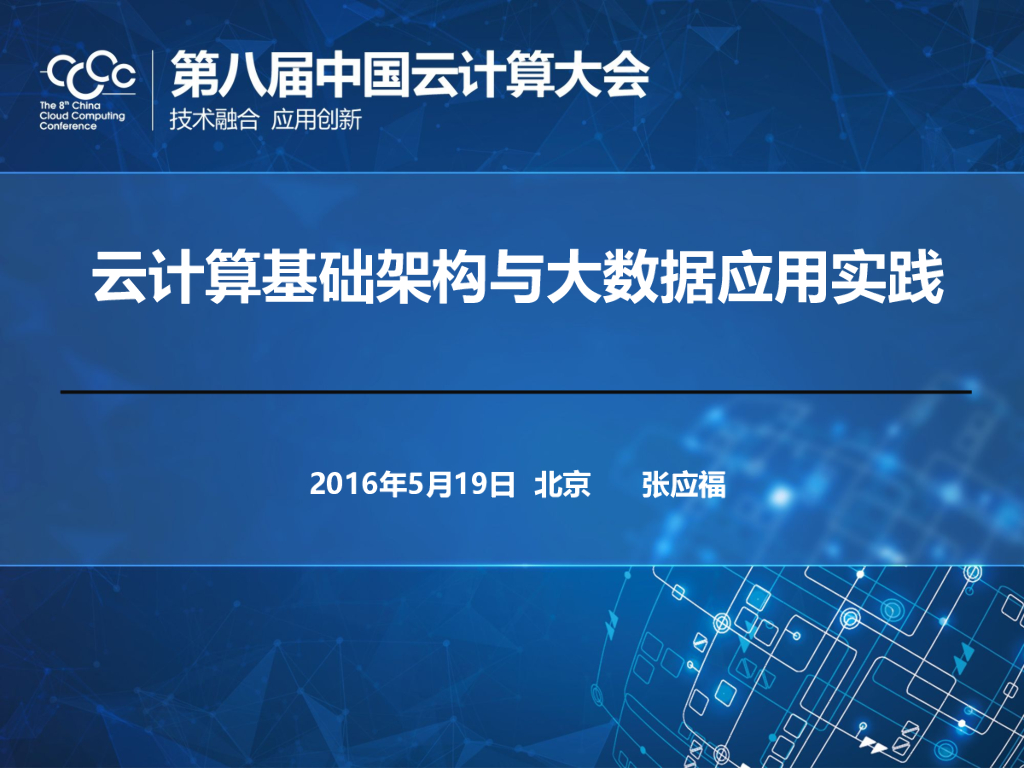 CCCC
The 8th China Cloud Computing Conference

第八届中国云计算大会
技术融合 应用创新

云计算基础架构与大数据应用实践

2016年5月19日 北京 张应福